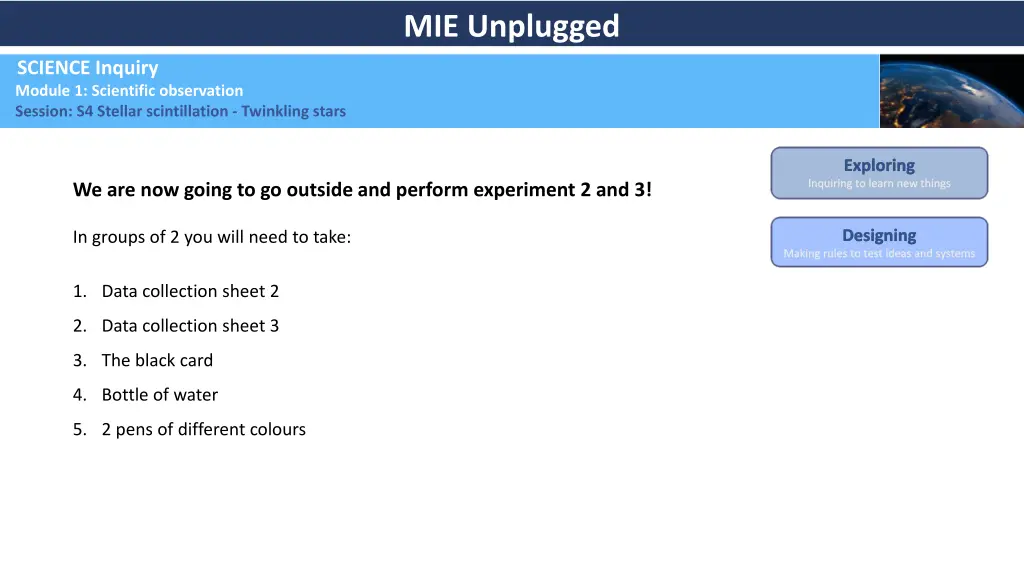 MIE Unplugged

SCIENCE Inquiry
Module 1: Scientific observation
Session: S4 Stellar scintillation - Twinkling stars

Exploring
Inquiring to learn new things

Designing
Making rules to test ideas and systems

We are now going to go outside and perform experiment 2 and 3!

In groups of 2 you will need to take:

1. Data collection sheet 2
2. Data collection sheet 3
3. The black card
4. Bottle of water
5. 2 pens of different colours